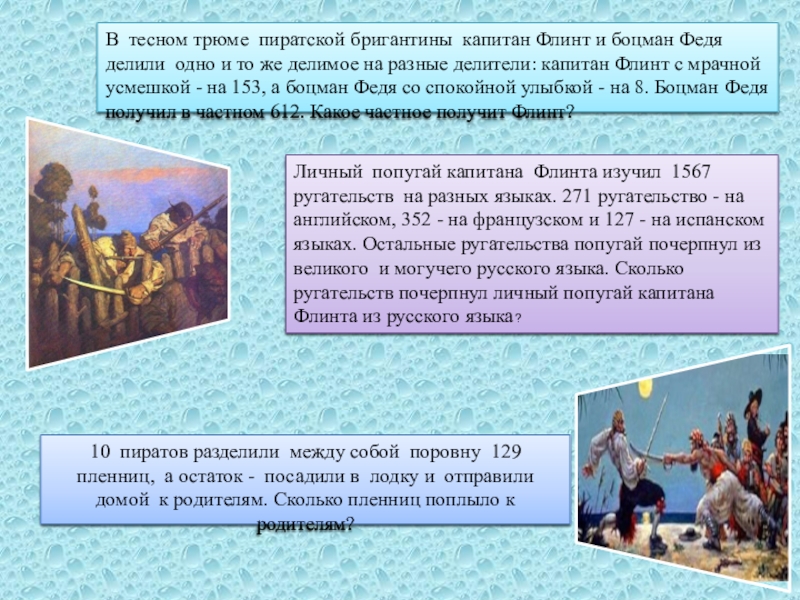 В тесном трюме пиратской бригантины капитан Флинт и боцман Федя делили одно и то же делимое на разные делители: капитан Флинт с мрачной усмешкой - на 153, а боцман Федя со спокойной улыбкой - на 8. Боцман Федя получил в частном 612. Какое частное получит Флинт?

Личный попугай капитана Флинта изучил 1567 ругательств на разных языках. 271 ругательство - на английском, 352 - на французском и 127 - на испанском языках. Остальные ругательства попугай почерпнул из великого и могучего русского языка. Сколько ругательств почерпнул личный попугай капитана Флинта из русского языка?

10 пиратов разделили между собой поровну 129 пленниц, а остаток - посадили в лодку и отправили домой к родителям. Сколько пленниц поплыло к родителям?